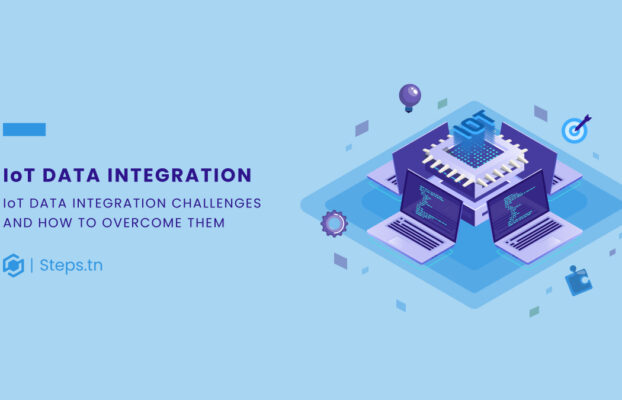 IoT DATA INTEGRATION

IoT DATA INTEGRATION CHALLENGES AND HOW TO OVERCOME THEM

| Steps.tn

IOT